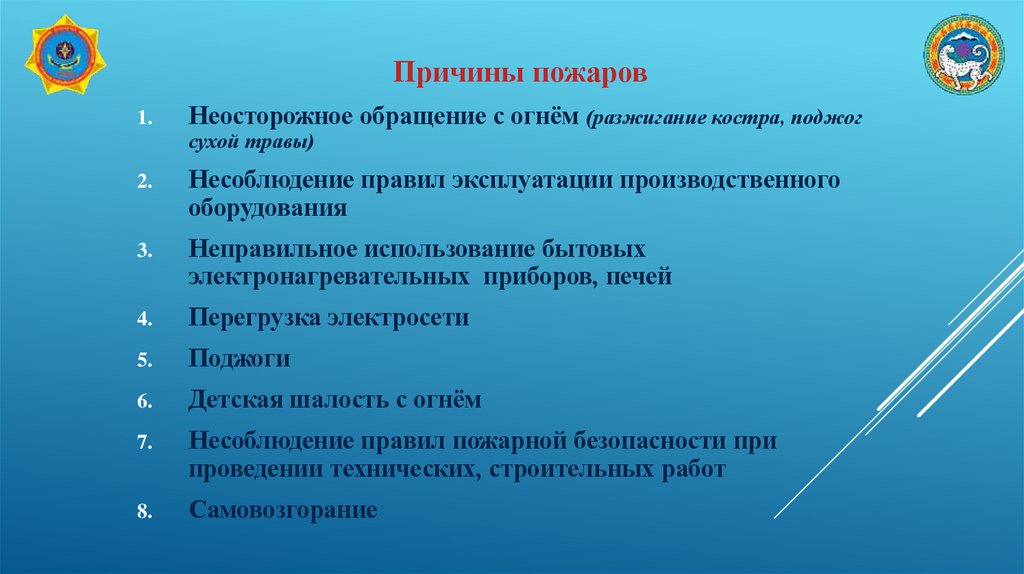 Причины пожаров

1. Неосторожное обращение с огнём (разжигание костра, поджог сухой травы)

2. Несоблюдение правил эксплуатации производственного оборудования

3. Неправильное использование бытовых электронагревательных приборов, печей

4. Перегрузка электросети

5. Поджоги

6. Детская шалость с огнём

7. Несоблюдение правил пожарной безопасности при проведении технических, строительных работ

8. Самовозгорание